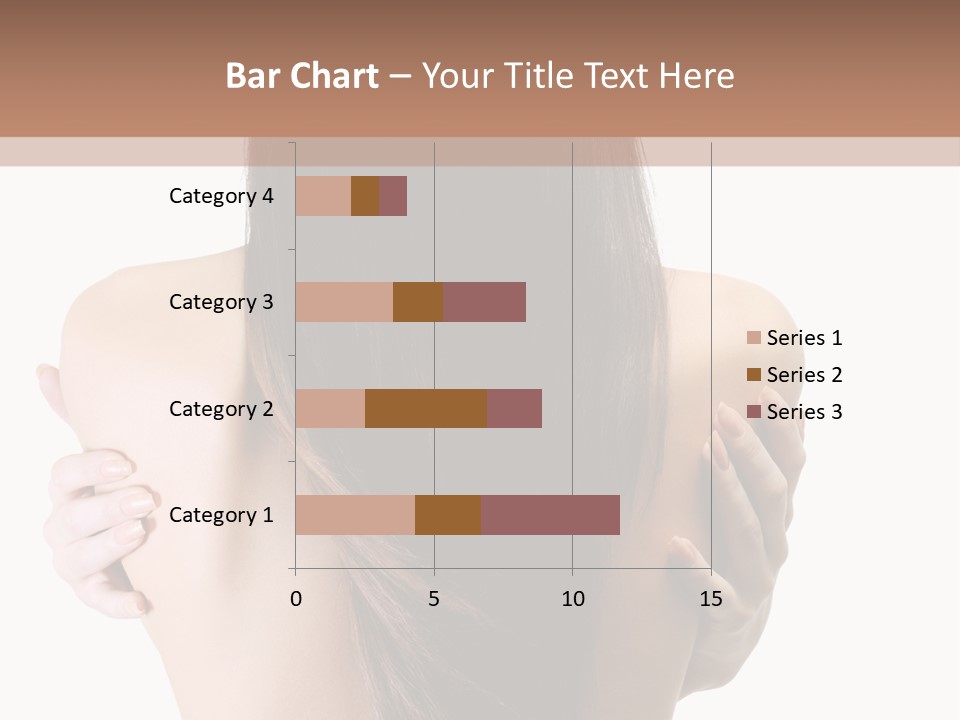 Bar Chart – Your Title Text Here

Category 4
Category 3
Category 2
Category 1

0
5
10
15

Series 1
Series 2
Series 3